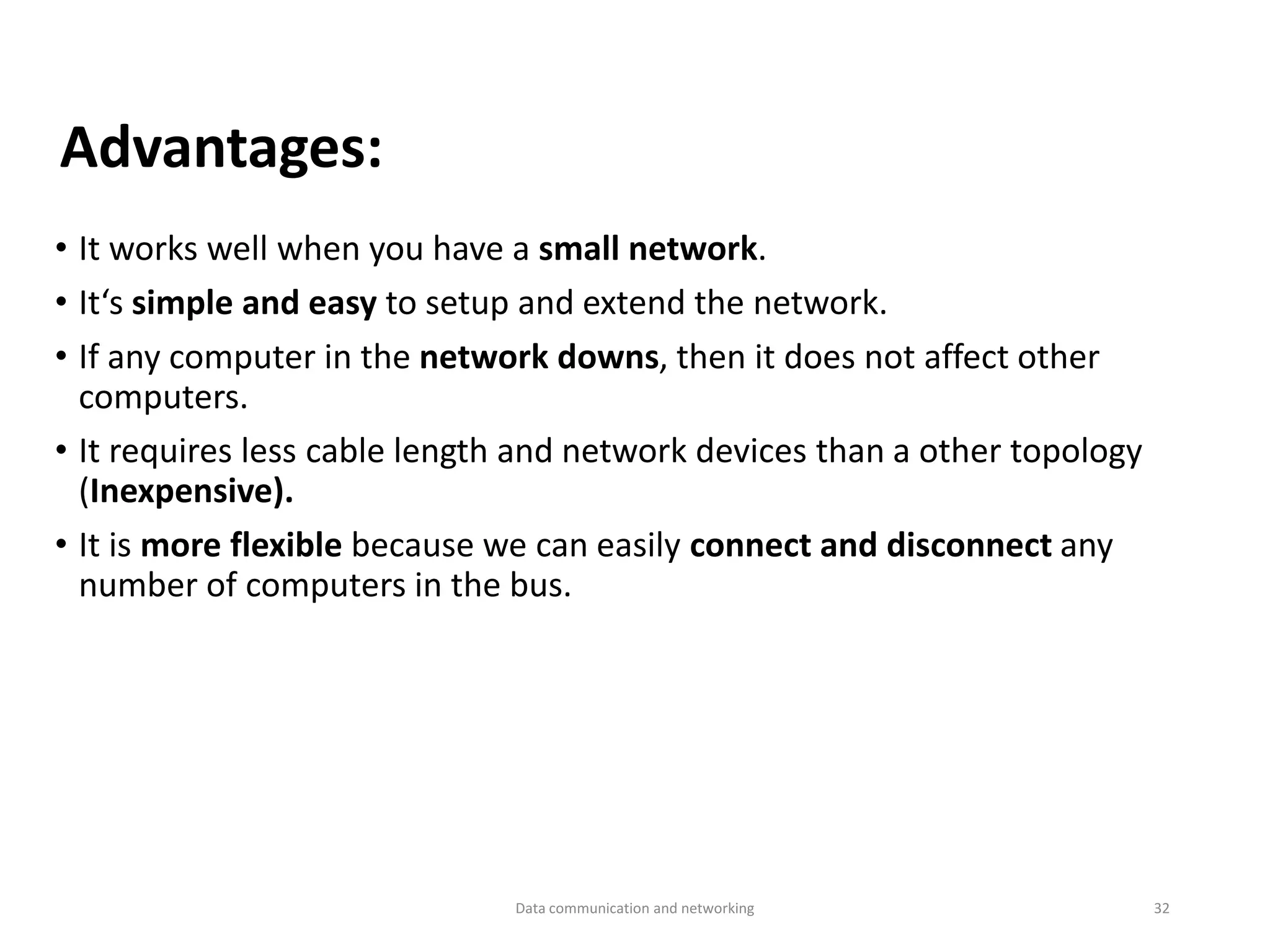 Advantages:

• It works well when you have a small network.

• It‘s simple and easy to setup and extend the network.

• If any computer in the network downs, then it does not affect other computers.

• It requires less cable length and network devices than a other topology (Inexpensive).

• It is more flexible because we can easily connect and disconnect any number of computers in the bus.

Data communication and networking

32